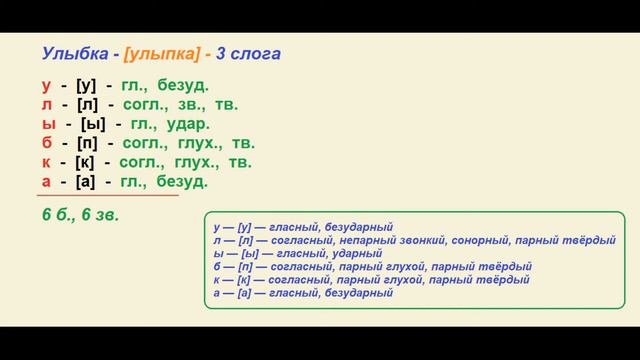 Улыбка - [улыпка] - 3 слога

у - [у] - гл., безуд.
л - [л] - согл., зв., тв.
ы - [ы] - гл., удар.
б - [п] - согл., глух., тв.
к - [к] - согл., глух., тв.
а - [а] - гл., безуд.

6 б., 6 зв.

у — [у] — гласный, безударный
л — [л] — согласный, непарный звонкий, сонорный, парный твёрдый
ы — [ы] — гласный, ударный
б — [п] — согласный, парный глухой, парный твёрдый
к — [к] — согласный, парный глухой, парный твёрдый
а — [а] — гласный, безударный